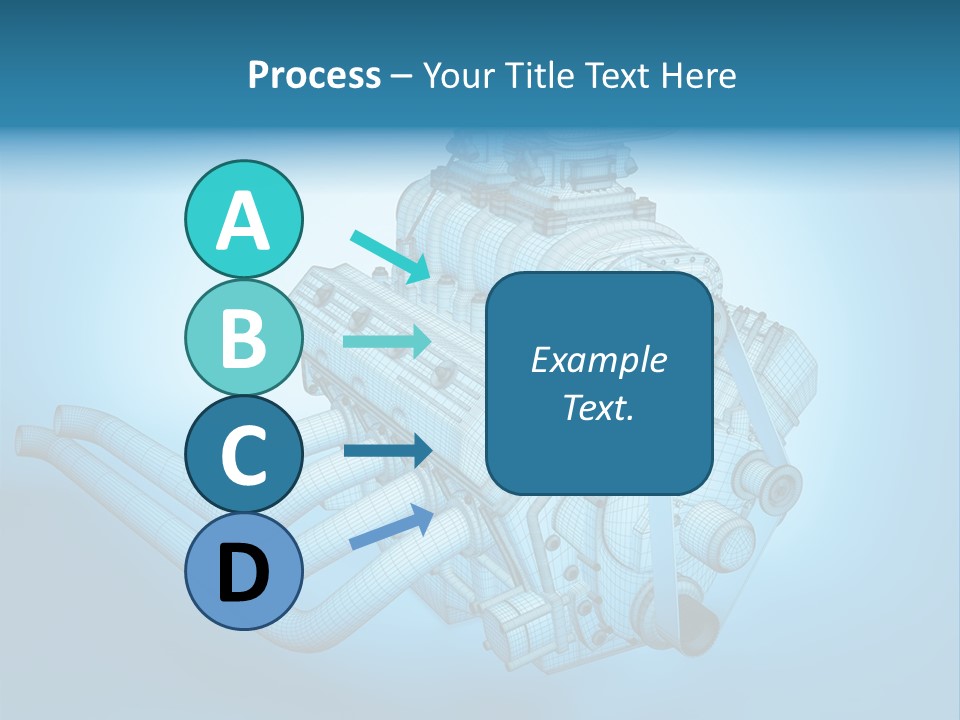 Process – Your Title Text Here

A

B

C

D

Example Text.